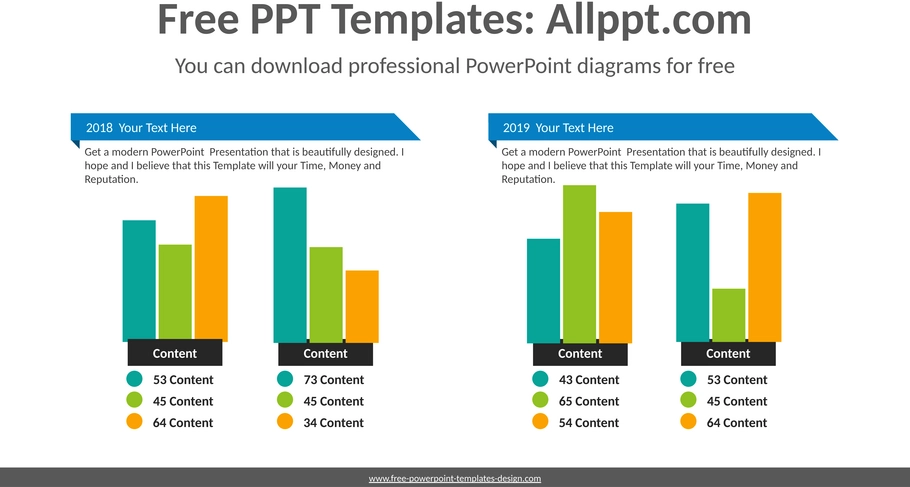 Free PPT Templates: Allppt.com

You can download professional PowerPoint diagrams for free

2018 Your Text Here

Get a modern PowerPoint Presentation that is beautifully designed. I hope and I believe that this Template will your Time, Money and Reputation.

Content

53 Content
45 Content
64 Content

Content

73 Content
45 Content
34 Content

2019 Your Text Here

Get a modern PowerPoint Presentation that is beautifully designed. I hope and I believe that this Template will your Time, Money and Reputation.

Content

43 Content
65 Content
54 Content

Content

53 Content
45 Content
64 Content

www.free-powerpoint-templates-design.com